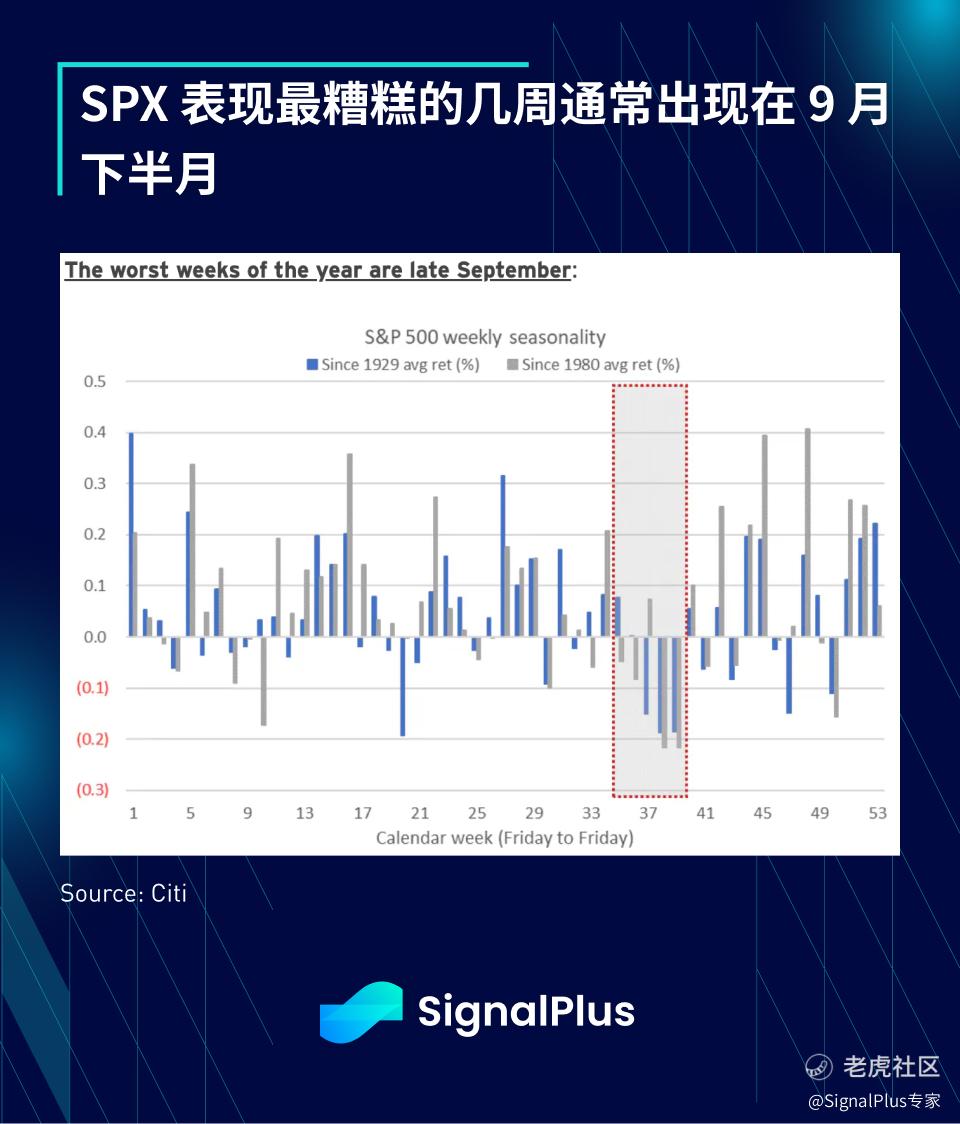 SPX 表现最糟糕的几周通常出现在 9 月下半月

The worst weeks of the year are late September:

S&P 500 weekly seasonality

Since 1929 avg ret (%) Since 1980 avg ret (%)

0.5
0.4
0.3
0.2
0.1
0.0
(0.1)
(0.2)
(0.3)

1 5 9 13 17 21 25 29 33 37 41 45 49 53

Calendar week (Friday to Friday)

Source: Citi

SignalPlus

老虎社区
@SignalPlus专家